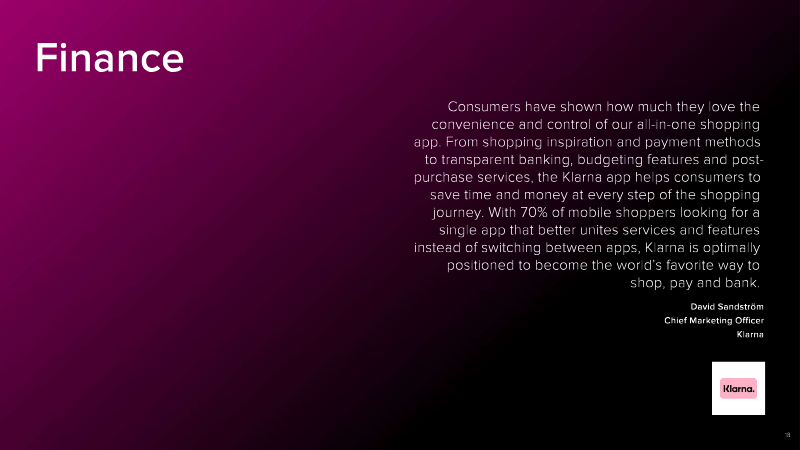 Finance

Consumers have shown how much they love the convenience and control of our all-in-one shopping app. From shopping inspiration and payment methods to transparent banking, budgeting features and post-purchase services, the Klarna app helps consumers to save time and money at every step of the shopping journey. With 70% of mobile shoppers looking for a single app that better unites services and features instead of switching between apps, Klarna is optimally positioned to become the world's favorite way to shop, pay and bank.

David Sandström
Chief Marketing Officer
Klarna

Klarna.

18